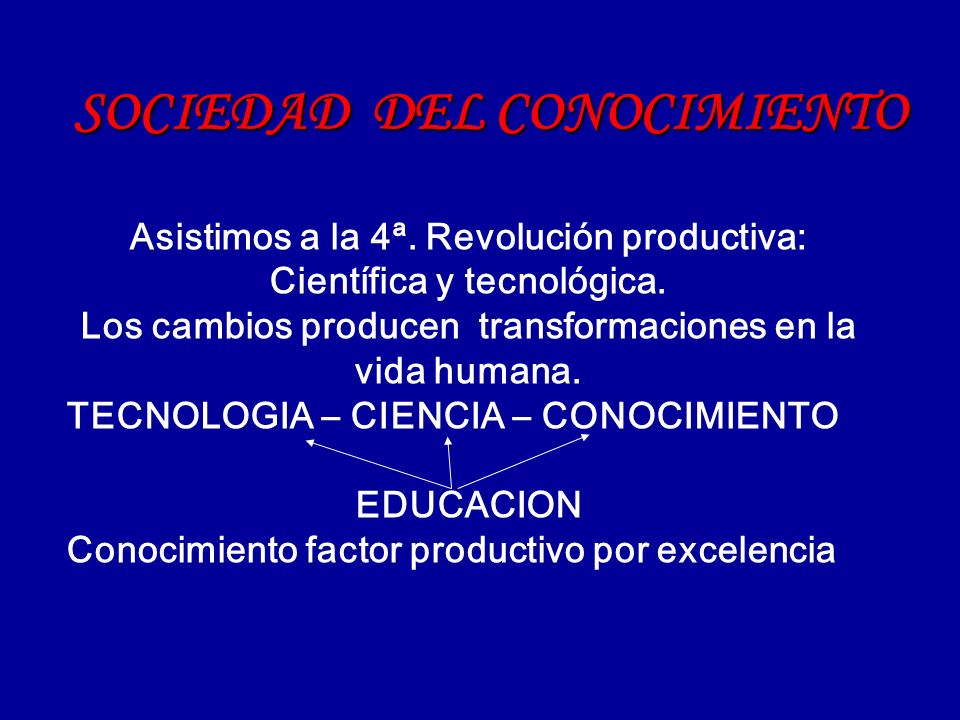 SOCIEDAD DEL CONOCIMIENTO

Asistimos a la 4ª. Revolución productiva: Científica y tecnológica.
Los cambios producen transformaciones en la vida humana.
TECNOLOGIA – CIENCIA – CONOCIMIENTO

EDUCACION
Conocimiento factor productivo por excelencia